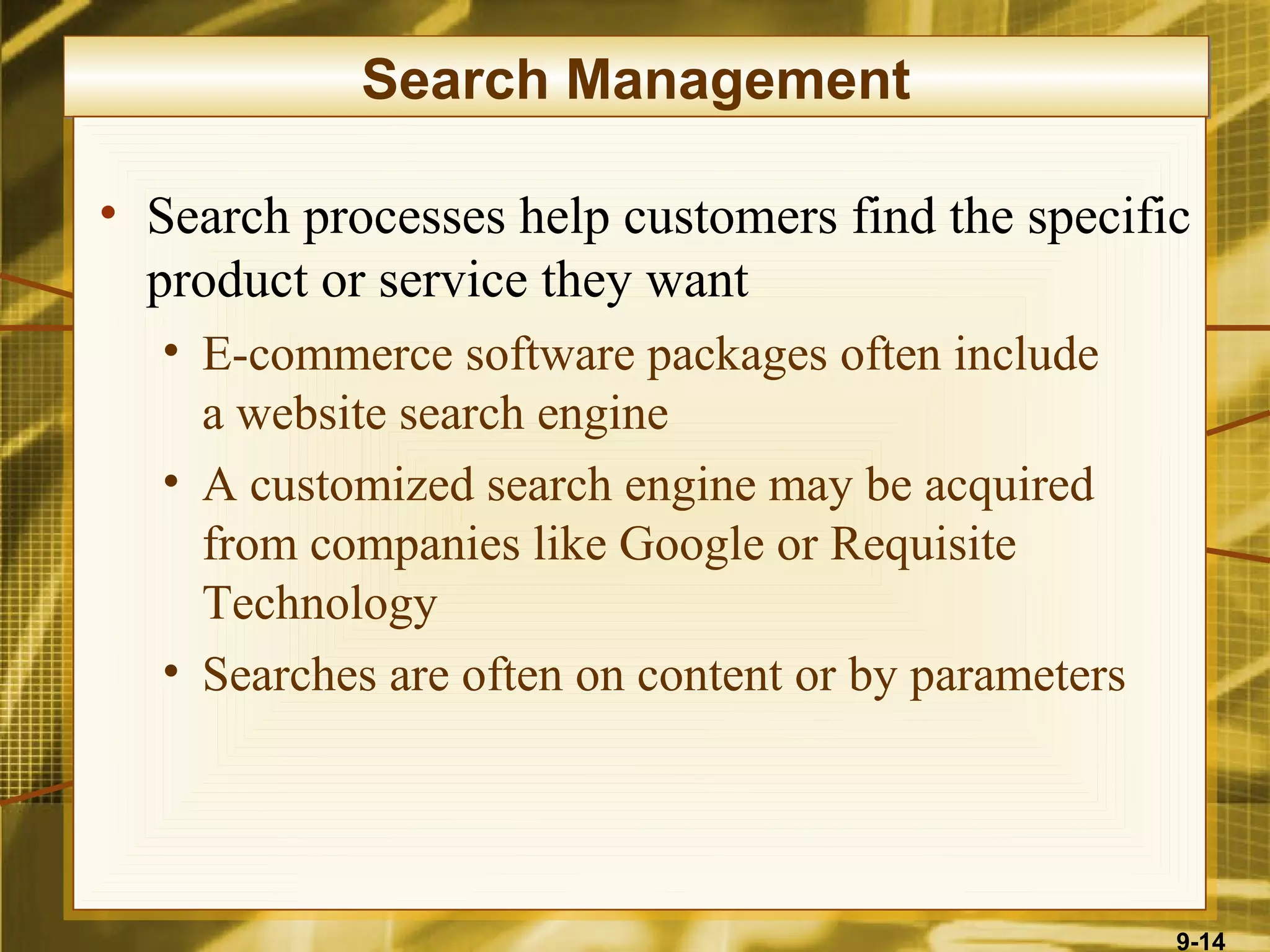 Search Management

• Search processes help customers find the specific product or service they want

• E-commerce software packages often include a website search engine

• A customized search engine may be acquired from companies like Google or Requisite Technology

• Searches are often on content or by parameters

9-14